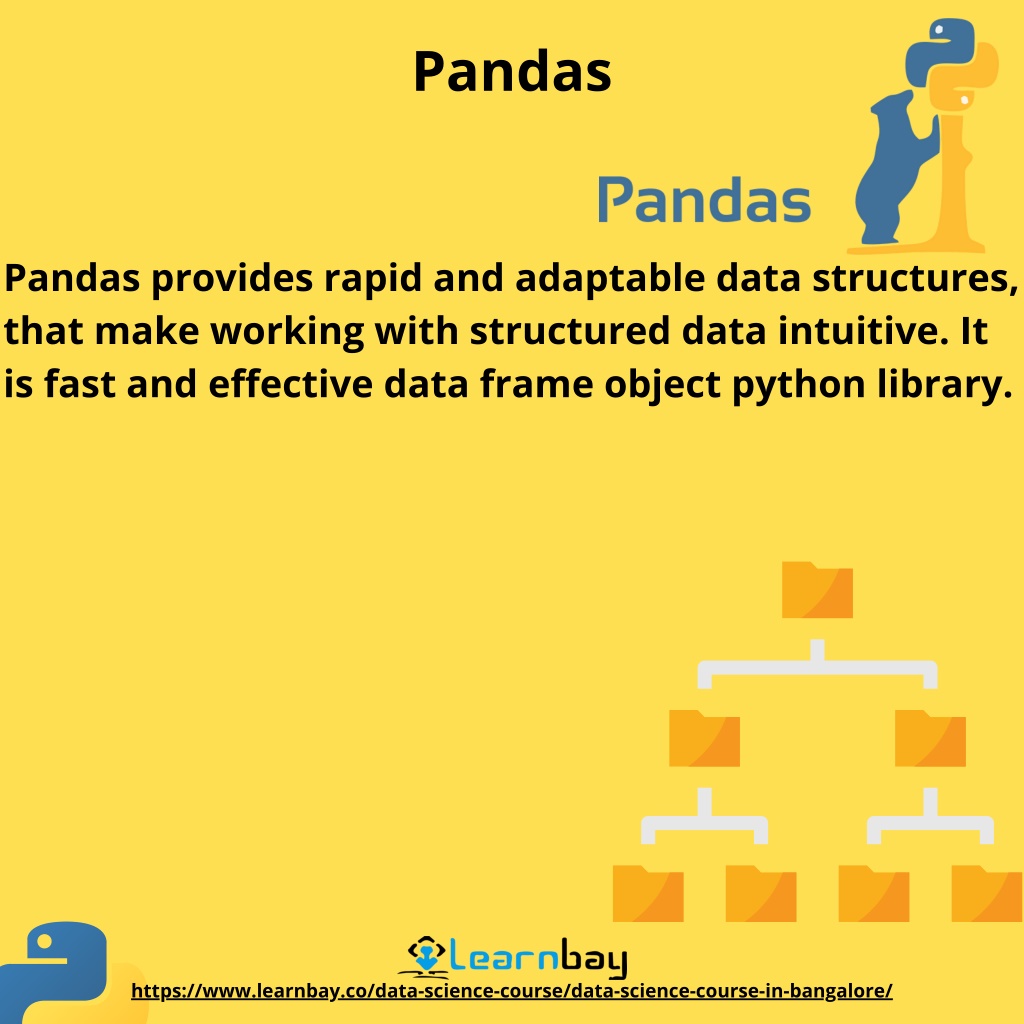 Pandas

Pandas

Pandas provides rapid and adaptable data structures, that make working with structured data intuitive. It is fast and effective data frame object python library.

Learnbay

https://www.learnbay.co/data-science-course/data-science-course-in-bangalore/